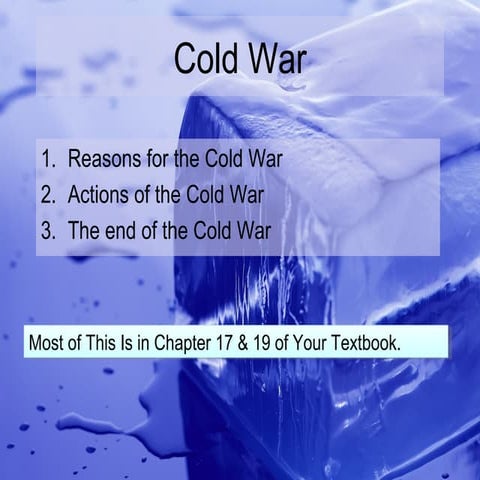 Cold War

1. Reasons for the Cold War
2. Actions of the Cold War
3. The end of the Cold War

Most of This Is in Chapter 17 & 19 of Your Textbook.